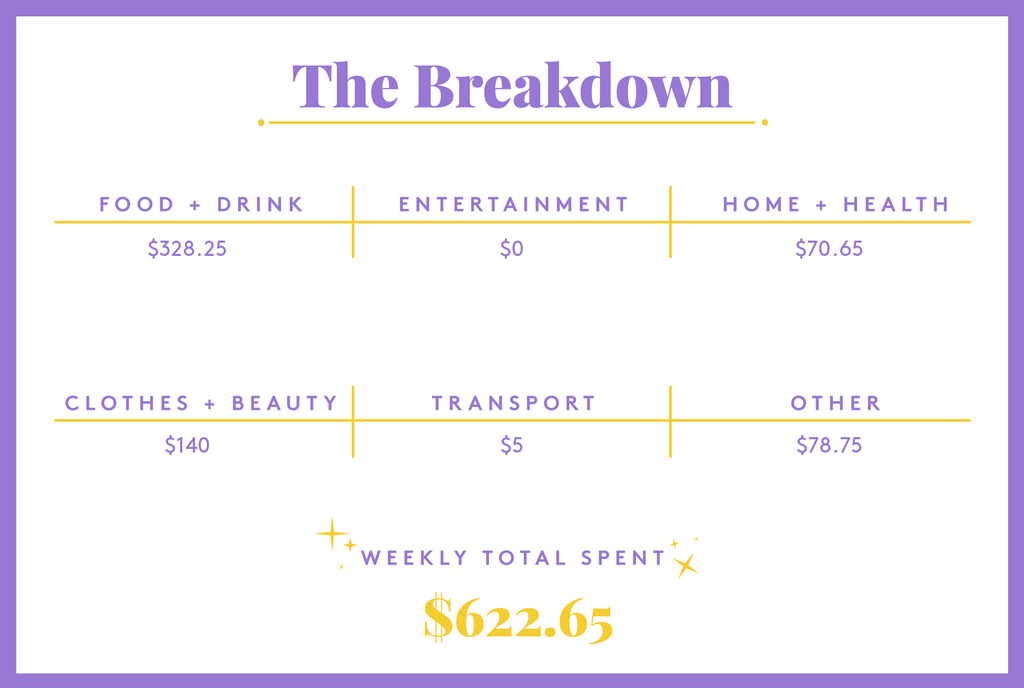 The Breakdown

| FOOD + DRINK | ENTERTAINMENT | HOME + HEALTH |
|---|---|---|
| \$328.25 | \$0 | \$70.65 |

| CLOTHES + BEAUTY | TRANSPORT | OTHER |
|---|---|---|
| \$140 | \$5 | \$78.75 |

WEEKLY TOTAL SPENT

\$622.65